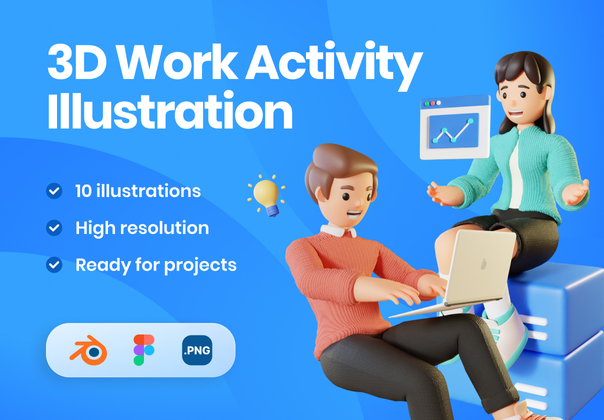 3D Work Activity Illustration

10 illustrations

High resolution

Ready for projects

.PNG